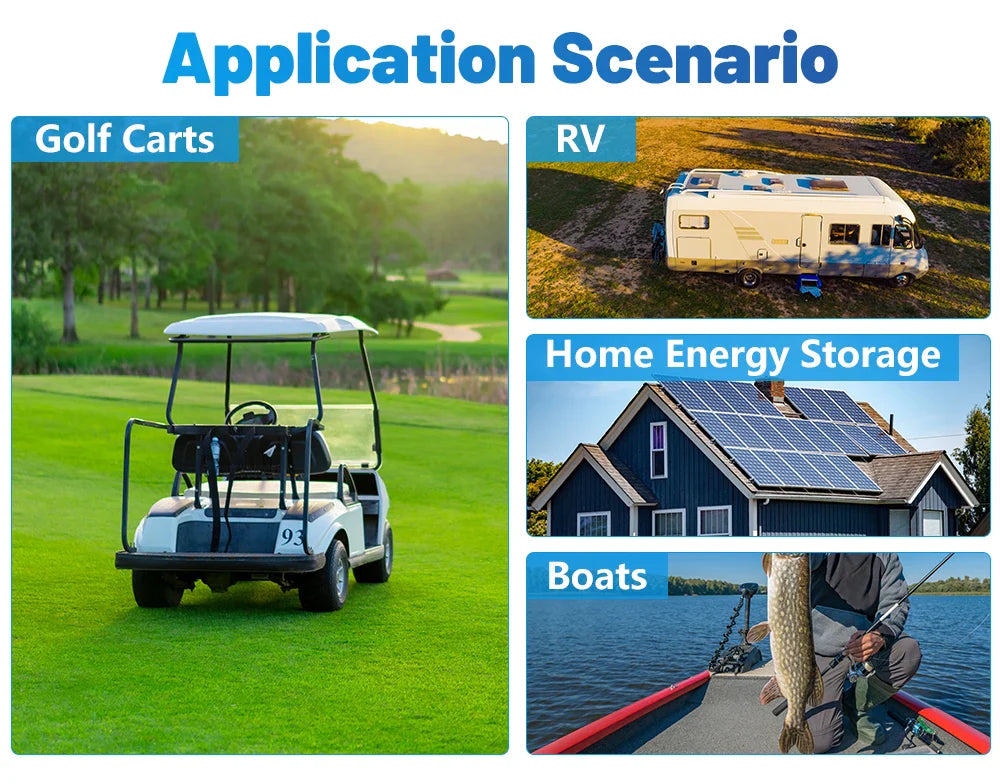 Application Scenario

Golf Carts

93

RV

Home Energy Storage

Boats